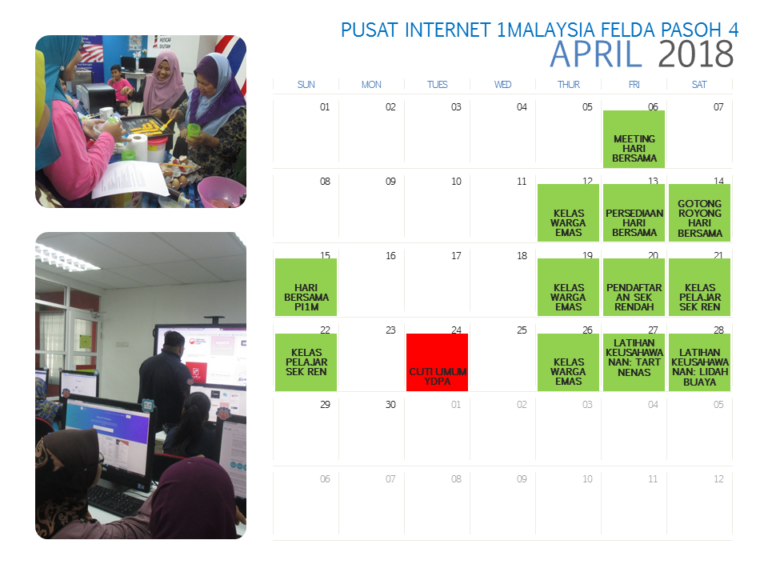 PUSAT INTERNET 1MALAYSIA FELDA PASOH 4
APRIL 2018

| SUN | MON | TUES | WED | THUR | FRI | SAT |
|---|---|---|---|---|---|---|
| 01 | 02 | 03 | 04 | 05 | 06 MEETING HARI BERSAMA | 07 |
| 08 | 09 | 10 | 11 | 12 KELAS WARGA EMAS | 13 PERSEDIAAN HARI BERSAMA | 14 GOTONG ROYONG HARI BERSAMA |
| 15 HARI BERSAMA PI1M | 16 | 17 | 18 | 19 KELAS WARGA EMAS | 20 PENDAFTARAN SEK RENDAH | 21 KELAS PELAJAR SEK REN |
| 22 KELAS PELAJAR SEK REN | 23 | 24 CUTI UMUM YDPA | 25 | 26 KELAS WARGA EMAS | 27 LATIHAN KEUSAHAWANAN: TART NENAS | 28 LATIHAN KEUSAHAWANAN: LIDAH BUAYA |
| 29 | 30 | 01 | 02 | 03 | 04 | 05 |
| 06 | 07 | 08 | 09 | 10 | 11 | 12 |